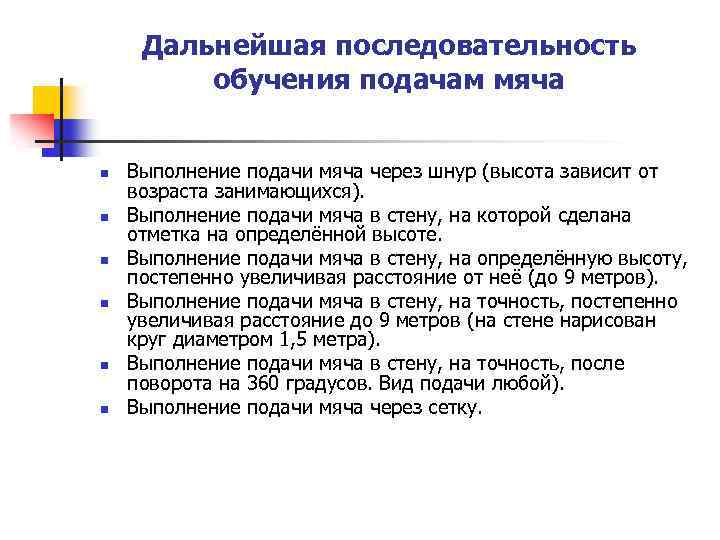 Дальнейшая последовательность обучения подачам мяча

- Выполнение подачи мяча через шнур (высота зависит от возраста занимающихся).
- Выполнение подачи мяча в стену, на которой сделана отметка на определённой высоте.
- Выполнение подачи мяча в стену, на определённую высоту, постепенно увеличивая расстояние от неё (до 9 метров).
- Выполнение подачи мяча в стену, на точность, постепенно увеличивая расстояние до 9 метров (на стене нарисован круг диаметром 1,5 метра).
- Выполнение подачи мяча в стену, на точность, после поворота на 360 градусов. Вид подачи любой).
- Выполнение подачи мяча через сетку.